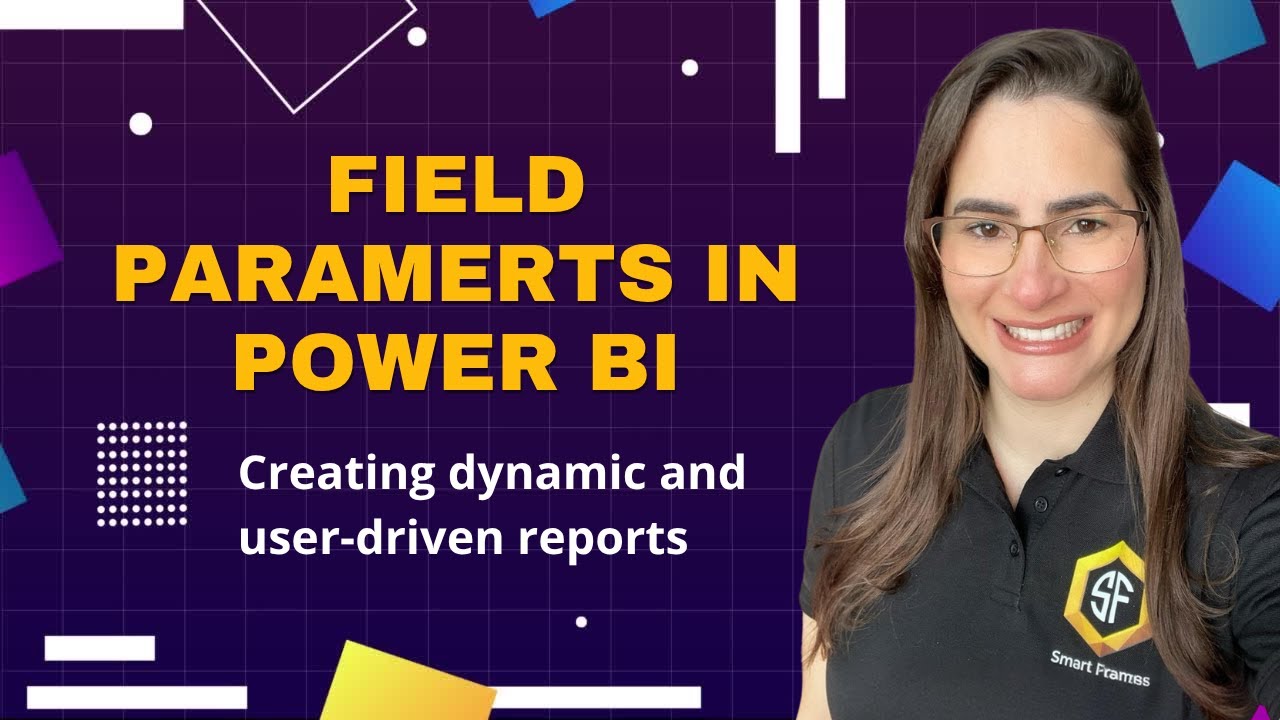 FIELD PARAMERTS IN POWER BI

Creating dynamic and user-driven reports

SF

Smart Frames